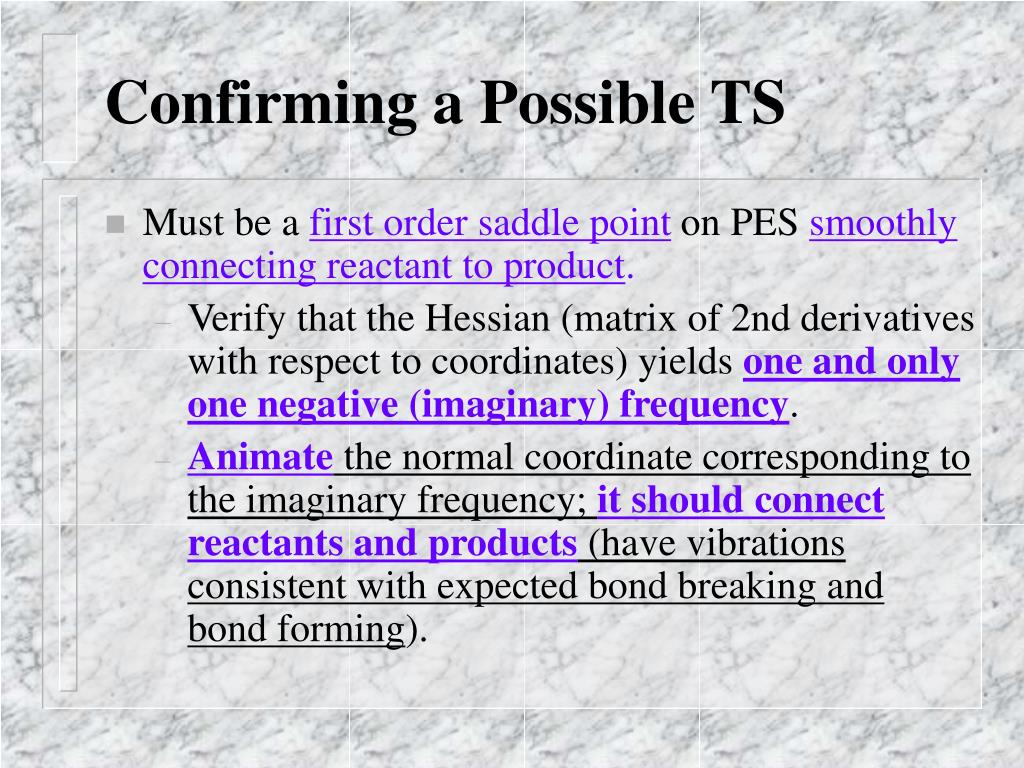 Confirming a Possible TS

Must be a first order saddle point on PES smoothly connecting reactant to product.

– Verify that the Hessian (matrix of 2nd derivatives with respect to coordinates) yields one and only one negative (imaginary) frequency.

– Animate the normal coordinate corresponding to the imaginary frequency; it should connect reactants and products (have vibrations consistent with expected bond breaking and bond forming).